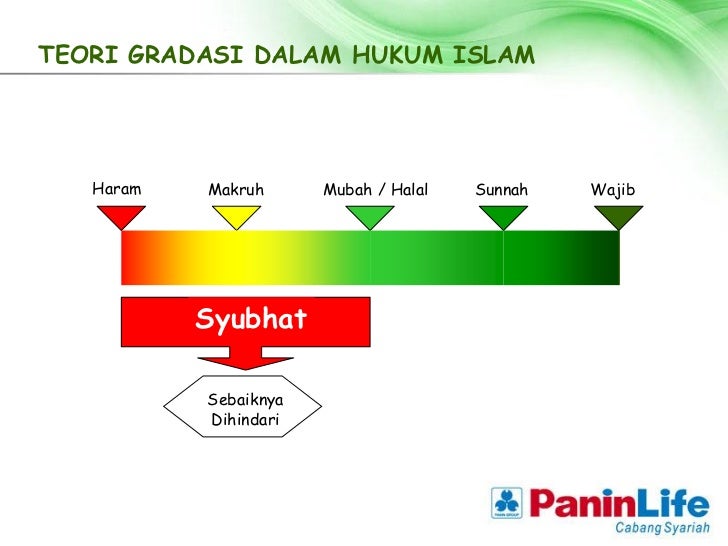 TEORI GRADASI DALAM HUKUM ISLAM

Haram
Makruh
Mubah / Halal
Sunnah
Wajib

Syubhat

Sebaiknya Dihindari

PANIN GROUP
PaninLife
Cabang Syariah